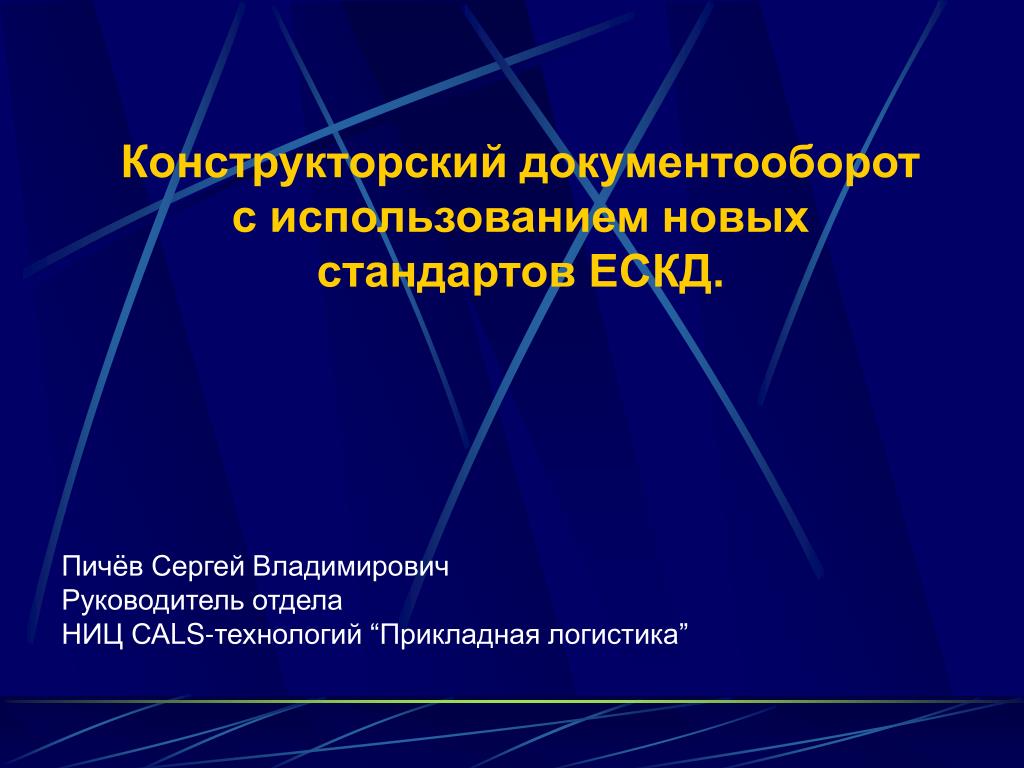 Конструкторский документооборот с использованием новых стандартов ЕСКД.

Пичёв Сергей Владимирович
Руководитель отдела
НИЦ CALS-технологий “Прикладная логистика”